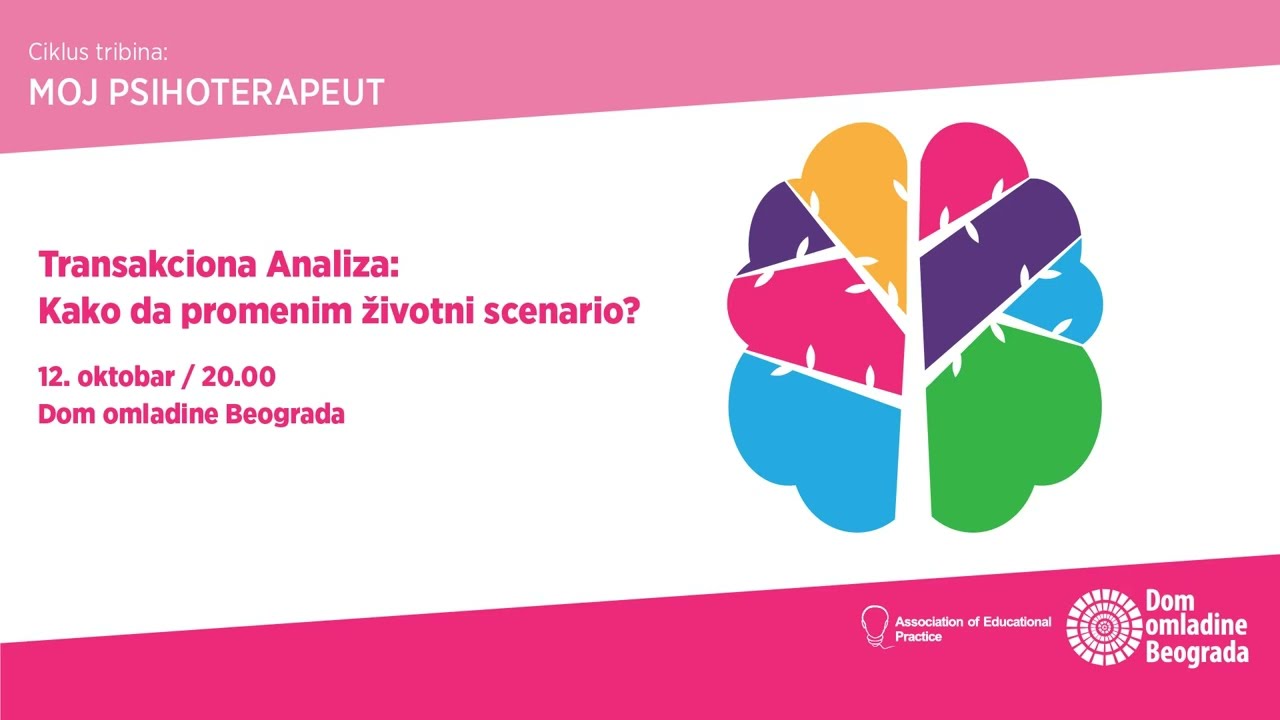 Ciklus tribina:
MOJ PSIHOTERAPEUT

Transakciona Analiza:
Kako da promenim životni scenario?

12. oktobar / 20.00
Dom omladine Beograda

Association of Educational Practice

Dom omladine Beograda